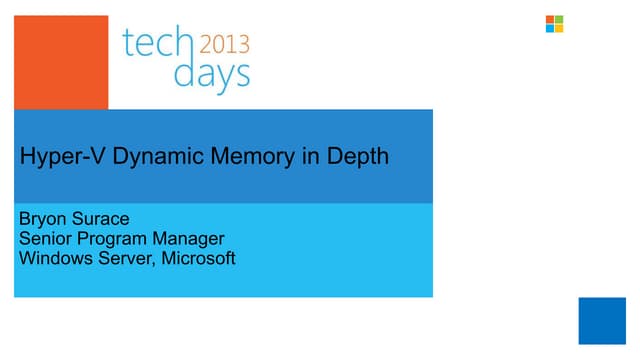 tech 2013
days

Hyper-V Dynamic Memory in Depth

Bryon Surace
Senior Program Manager
Windows Server, Microsoft